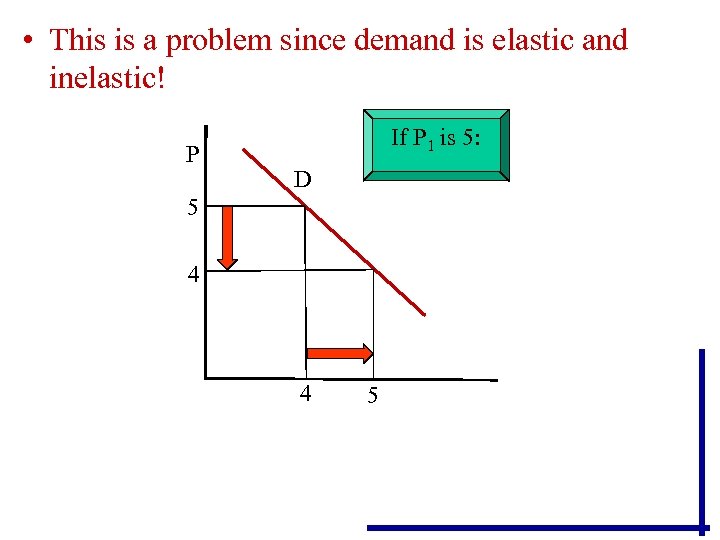 • This is a problem since demand is elastic and inelastic!

If $P_1$ is 5:

P

D

5

4

4

5